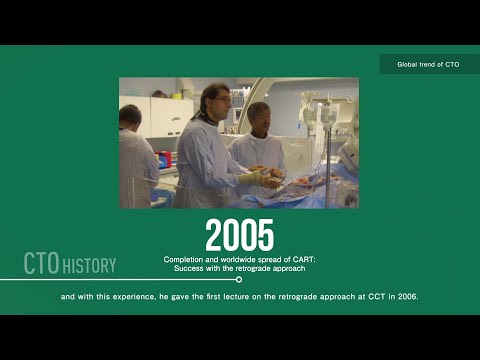 Global trend of CTO

2005

CTO HISTORY

Completion and worldwide spread of CART:
Success with the retrograde approach

and with this experience, he gave the first lecture on the retrograde approach at CCT in 2006.